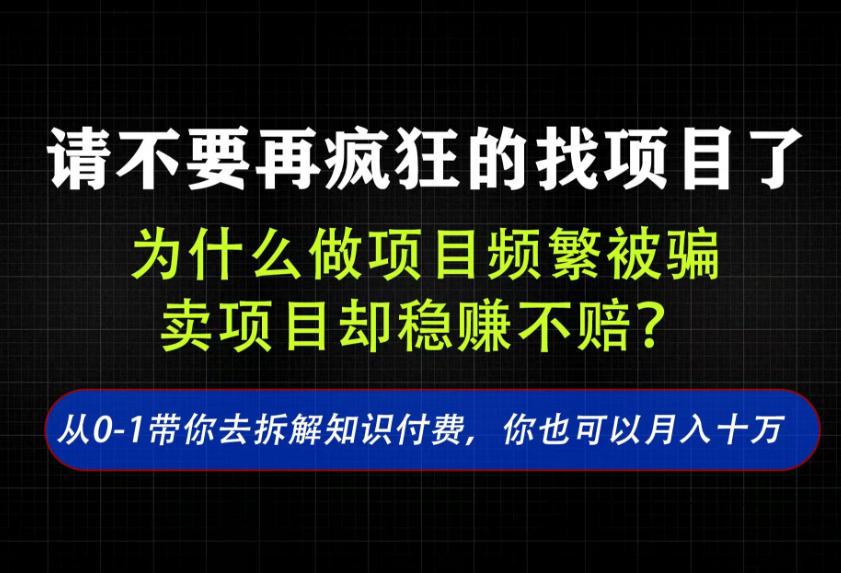 请不要再疯狂的找项目了

为什么做项目频繁被骗
卖项目却稳赚不赔？

从0-1带你去拆解知识付费，你也可以月入十万